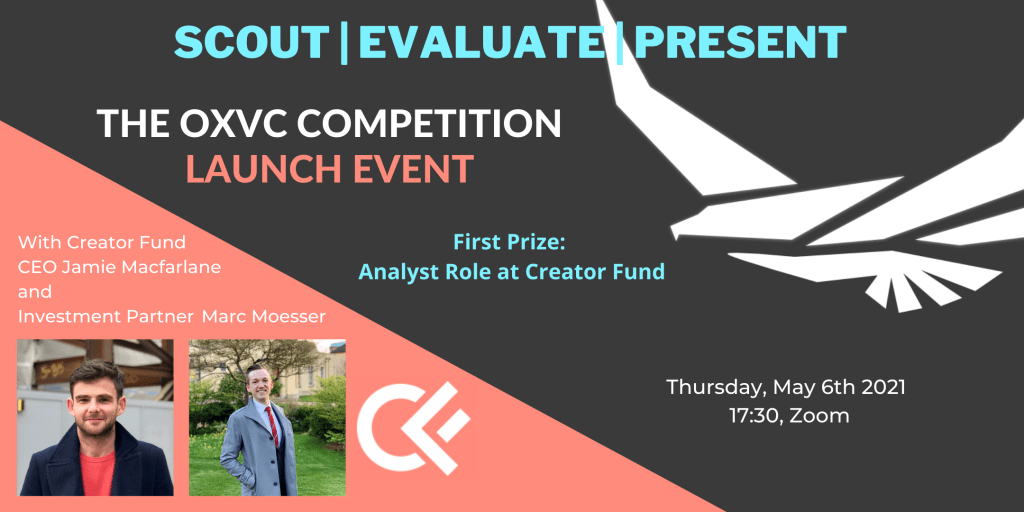 SCOUT | EVALUATE | PRESENT

THE OXVC COMPETITION
LAUNCH EVENT

With Creator Fund
CEO Jamie Macfarlane
and
Investment Partner Marc Moesser

First Prize:
Analyst Role at Creator Fund

Thursday, May 6th 2021
17:30, Zoom